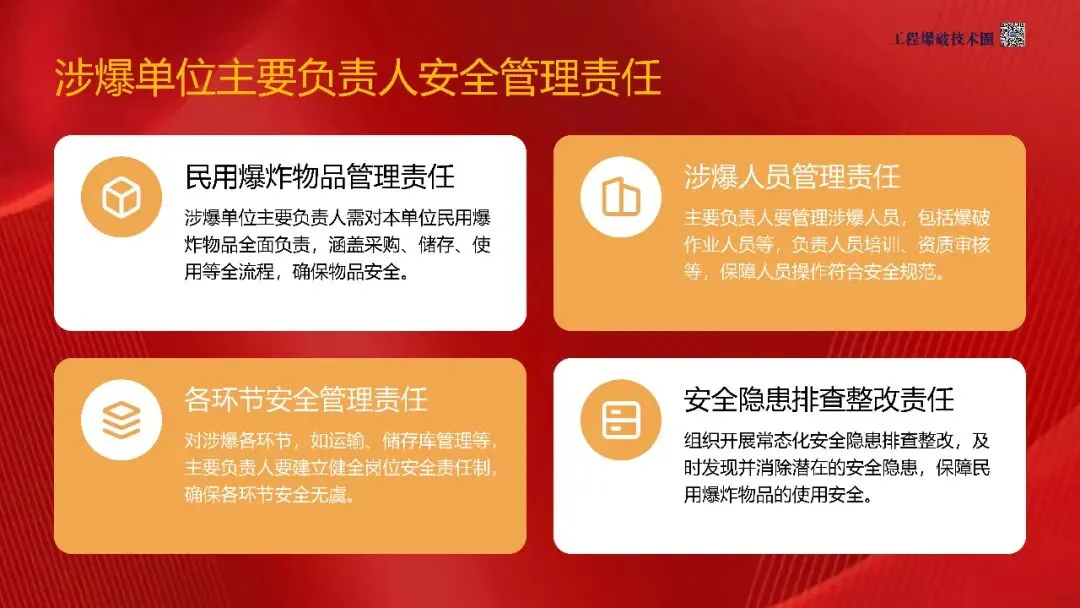 工程爆破技术圈

涉爆单位主要负责人安全管理责任

民用爆炸物品管理责任

涉爆单位主要负责人需对本单位民用爆炸物品全面负责，涵盖采购、储存、使用等全流程，确保物品安全。

涉爆人员管理责任

主要负责人要管理涉爆人员，包括爆破作业人员等，负责人员培训、资质审核等，保障人员操作符合安全规范。

各环节安全管理责任

对涉爆各环节，如运输、储存库管理等，主要负责人要建立健全岗位安全责任制，确保各环节安全无虞。

安全隐患排查整改责任

组织开展常态化安全隐患排查整改，及时发现并消除潜在的安全隐患，保障民用爆炸物品的使用安全。